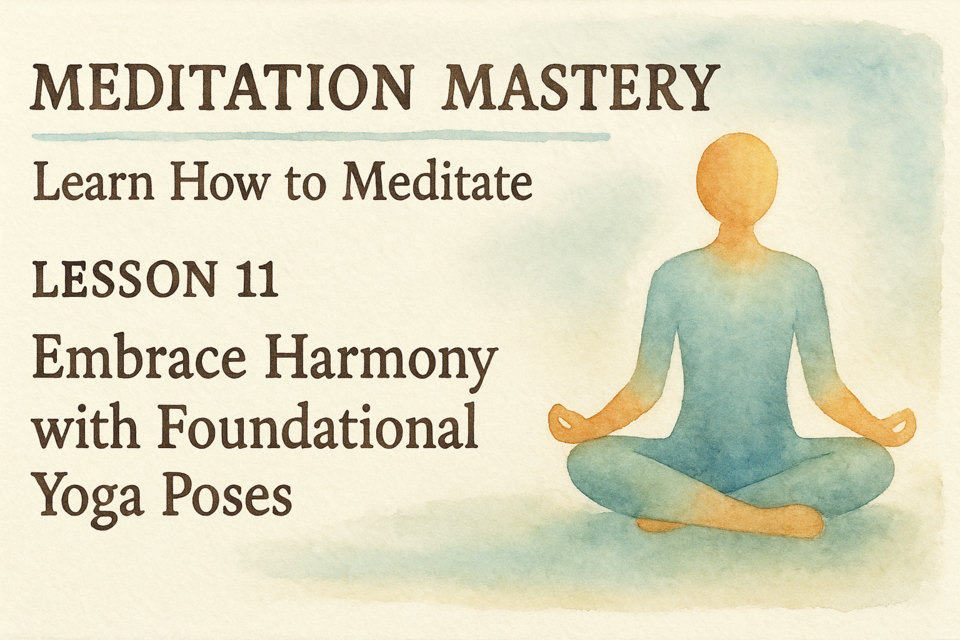 MEDITATION MASTERY

Learn How to Meditate

LESSON 11

Embrace Harmony with Foundational Yoga Poses